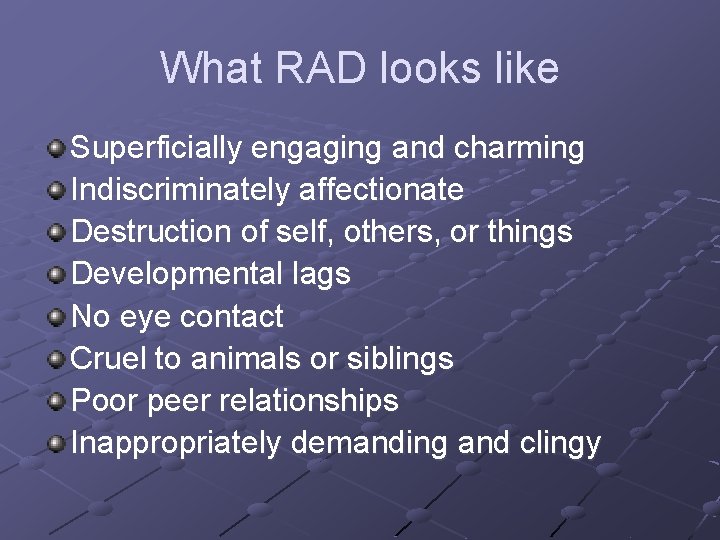 What RAD looks like

Superficially engaging and charming
Indiscriminately affectionate
Destruction of self, others, or things
Developmental lags
No eye contact
Cruel to animals or siblings
Poor peer relationships
Inappropriately demanding and clingy